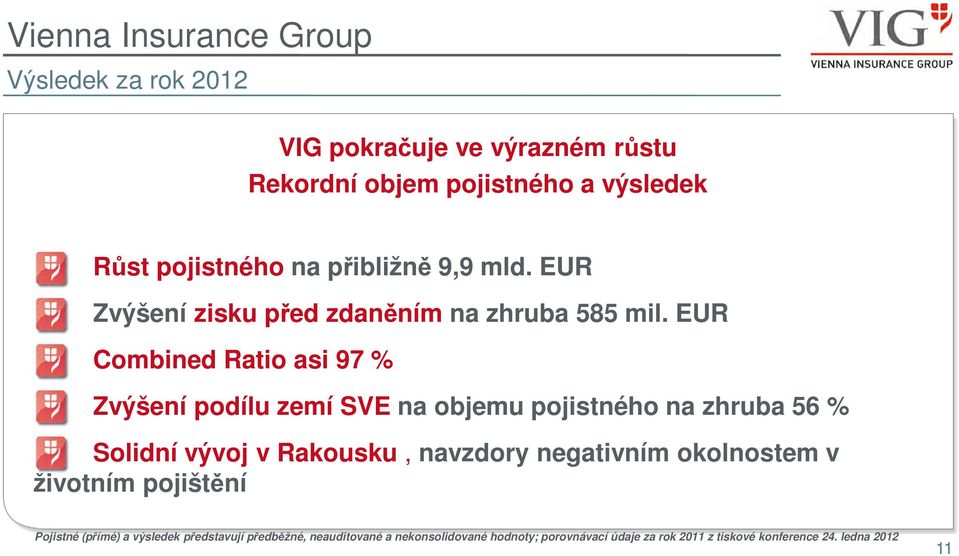 Vienna Insurance Group
Výsledek za rok 2012

VIG
VIENNA INSURANCE GROUP

VIG pokračuje ve výrazném růstu
Rekordní objem pojistného a výsledek

Růst pojistného na přibližně 9,9 mld. EUR

Zvýšení zisku před zdaněním na zhruba 585 mil. EUR

Combined Ratio asi 97 %

Zvýšení podílu zemí SVE na objemu pojistného na zhruba 56 %

Solidní vývoj v Rakousku , navzdory negativním okolnostem v životním pojištění

Pojistné (přímé) a výsledek představují předběžné, neauditované a nekonsolidované hodnoty; porovnávací údaje za rok 2011 z tiskové konference 24. ledna 2012

11